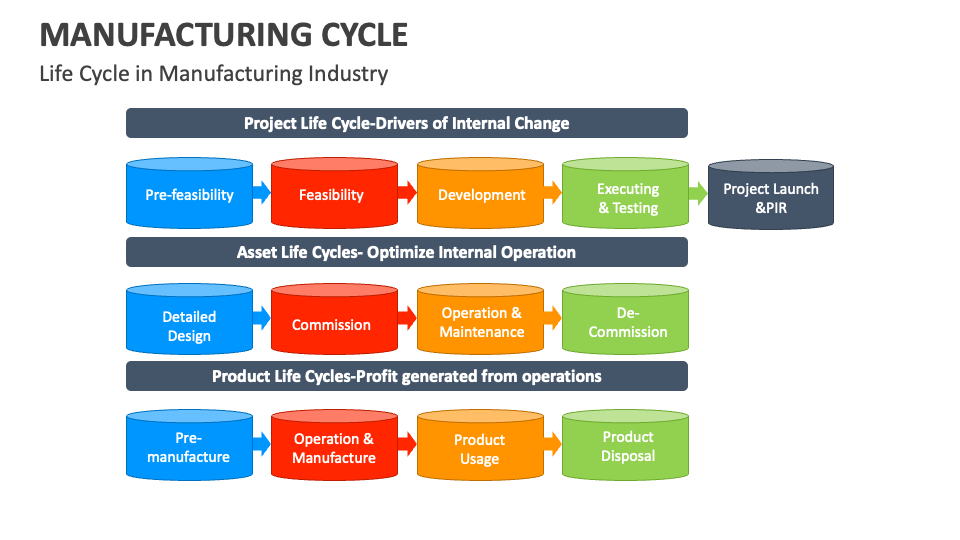 MANUFACTURING CYCLE

Life Cycle in Manufacturing Industry

Project Life Cycle-Drivers of Internal Change

Pre-feasibility

Feasibility

Development

Executing & Testing

Project Launch &PIR

Asset Life Cycles- Optimize Internal Operation

Detailed Design

Commission

Operation & Maintenance

De-Commission

Product Life Cycles-Profit generated from operations

Pre-manufacture

Operation & Manufacture

Product Usage

Product Disposal